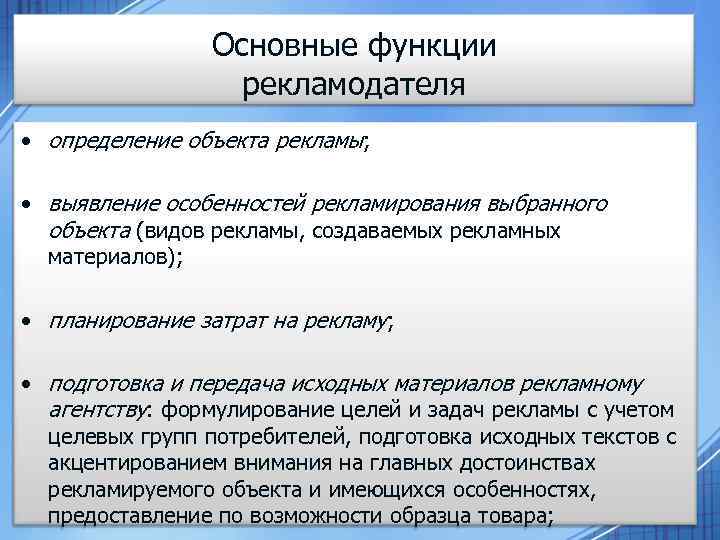 Основные функции рекламодателя

• определение объекта рекламы;

• выявление особенностей рекламирования выбранного объекта (видов рекламы, создаваемых рекламных материалов);

• планирование затрат на рекламу;

• подготовка и передача исходных материалов рекламному агентству: формулирование целей и задач рекламы с учетом целевых групп потребителей, подготовка исходных текстов с акцентированием внимания на главных достоинствах рекламируемого объекта и имеющихся особенностях, предоставление по возможности образца товара;